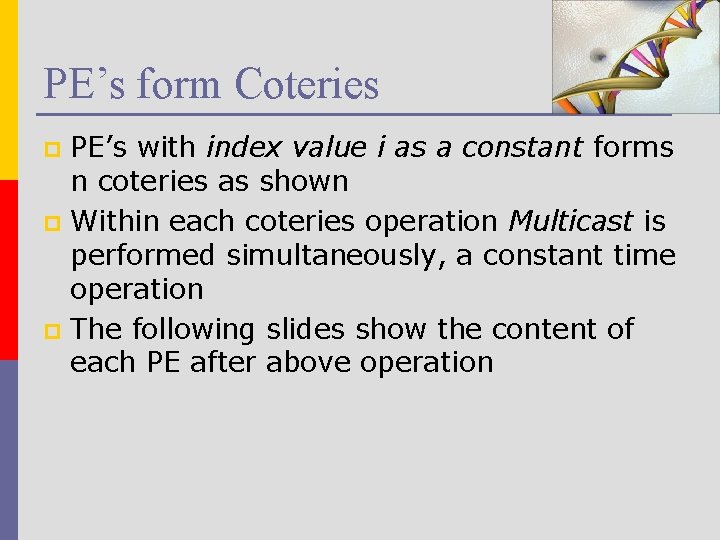 PE’s form Coteries

PE’s with index value i as a constant forms n coteries as shown

Within each coteries operation Multicast is performed simultaneously, a constant time operation

The following slides show the content of each PE after above operation